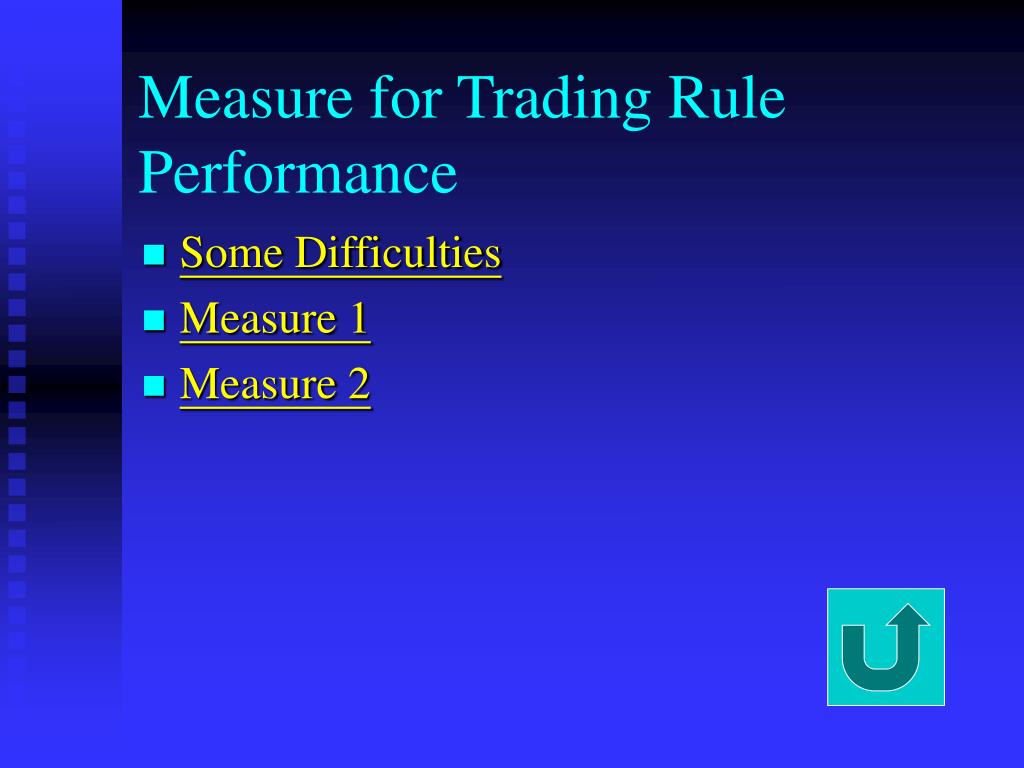 Measure for Trading Rule Performance

- Some Difficulties
- Measure 1
- Measure 2